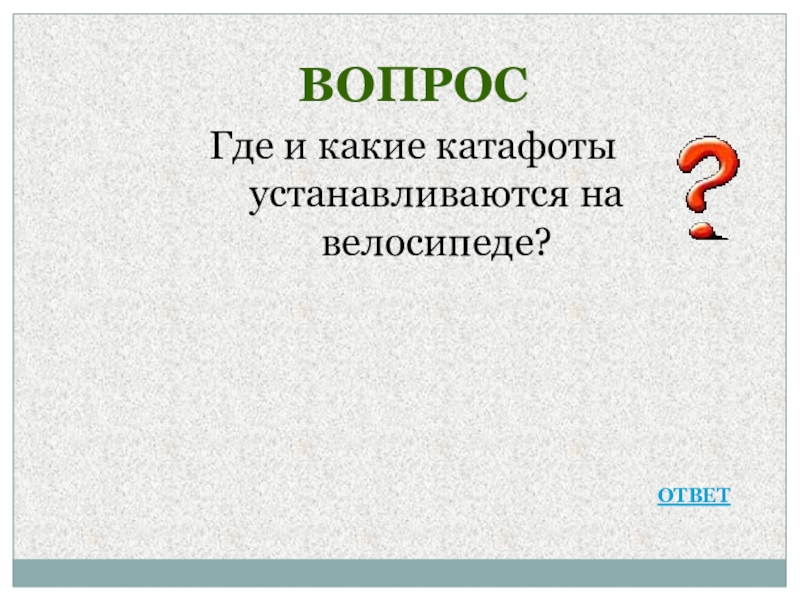 ВОПРОС

Где и какие катафоты устанавливаются на велосипеде?

ОТВЕТ